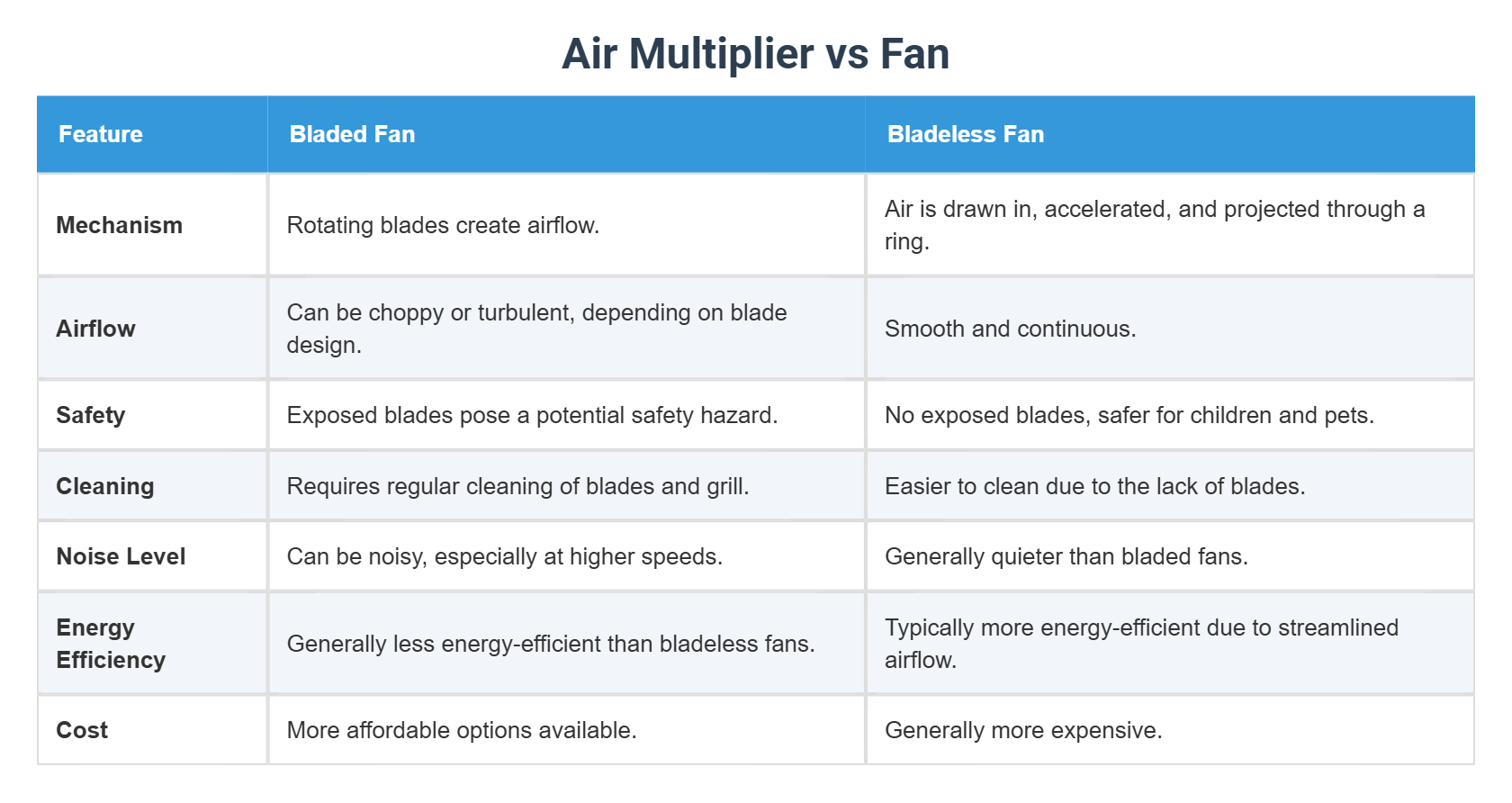 Air Multiplier vs Fan

| Feature | Bladed Fan | Bladeless Fan |
|---|---|---|
| Mechanism | Rotating blades create airflow. | Air is drawn in, accelerated, and projected through a ring. |
| Airflow | Can be choppy or turbulent, depending on blade design. | Smooth and continuous. |
| Safety | Exposed blades pose a potential safety hazard. | No exposed blades, safer for children and pets. |
| Cleaning | Requires regular cleaning of blades and grill. | Easier to clean due to the lack of blades. |
| Noise Level | Can be noisy, especially at higher speeds. | Generally quieter than bladed fans. |
| Energy Efficiency | Generally less energy-efficient than bladeless fans. | Typically more energy-efficient due to streamlined airflow. |
| Cost | More affordable options available. | Generally more expensive. |